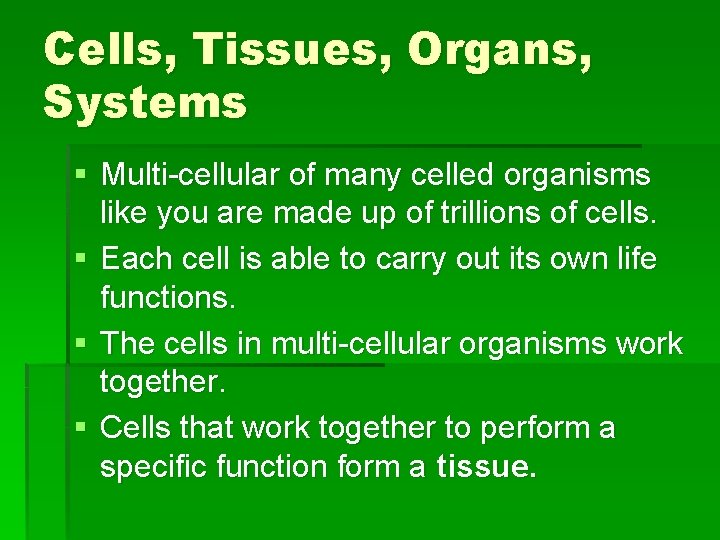 Cells, Tissues, Organs, Systems

▪ Multi-cellular of many celled organisms like you are made up of trillions of cells.

▪ Each cell is able to carry out its own life functions.

▪ The cells in multi-cellular organisms work together.

▪ Cells that work together to perform a specific function form a tissue.